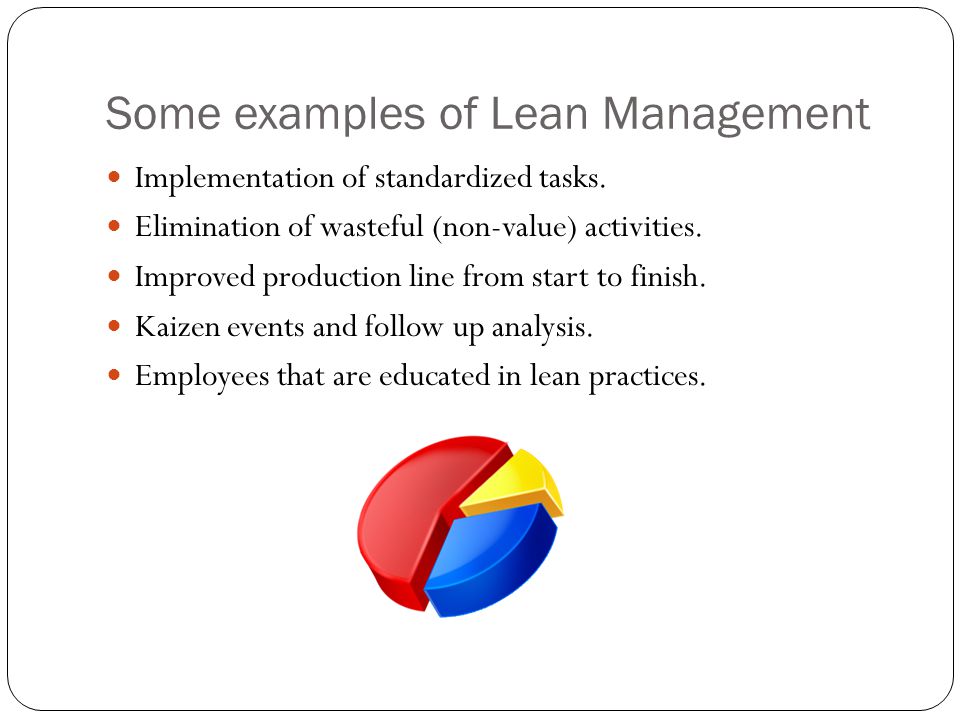 Some examples of Lean Management

- Implementation of standardized tasks.
- Elimination of wasteful (non-value) activities.
- Improved production line from start to finish.
- Kaizen events and follow up analysis.
- Employees that are educated in lean practices.